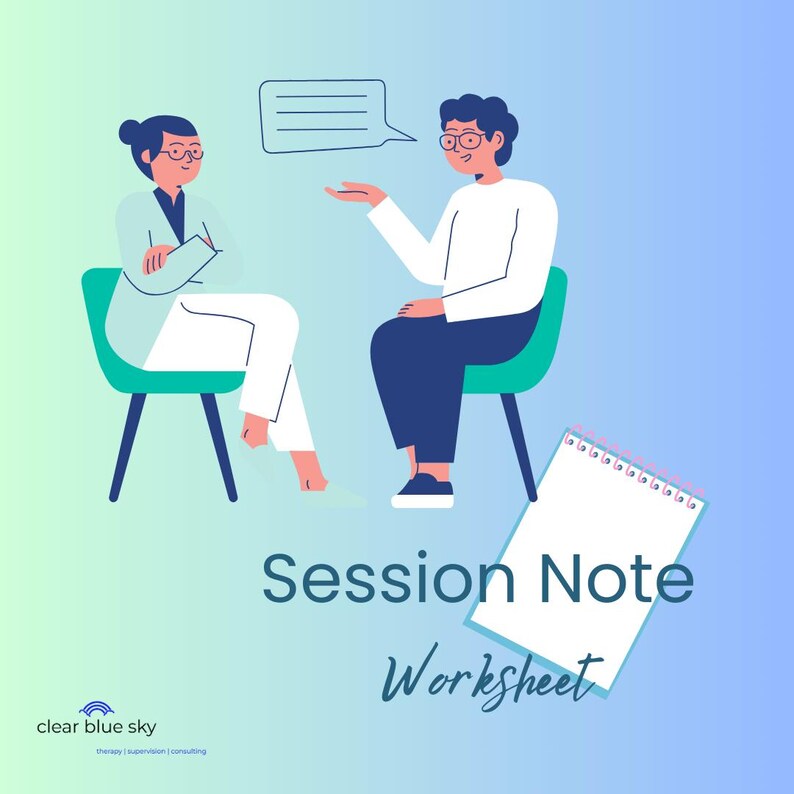 Session Note

Worksheet

clear blue sky

therapy | supervision | consulting